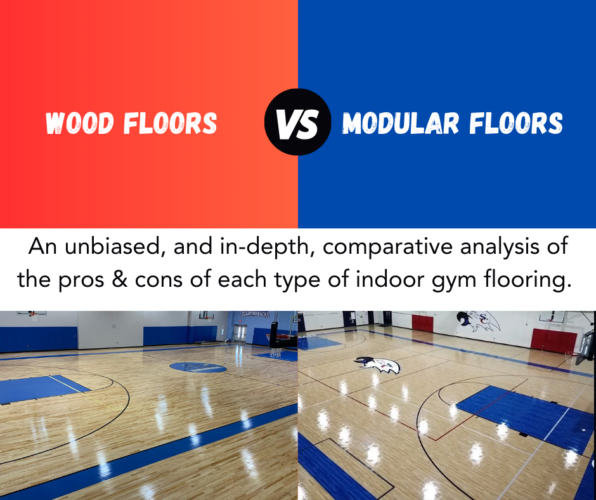 WOOD FLOORS

VS

MODULAR FLOORS

An unbiased, and in-depth, comparative analysis of the pros & cons of each type of indoor gym flooring.